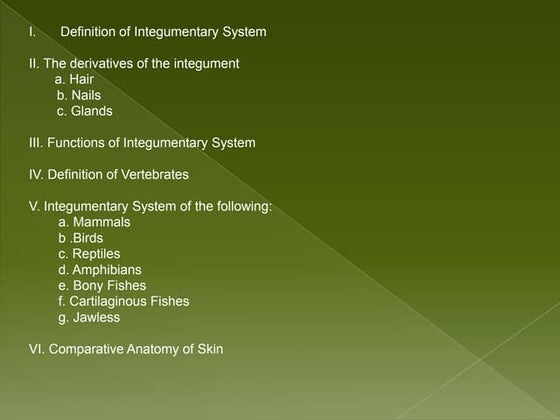 I. Definition of Integumentary System

II. The derivatives of the integument
a. Hair
b. Nails
c. Glands

III. Functions of Integumentary System

IV. Definition of Vertebrates

V. Integumentary System of the following:
a. Mammals
b .Birds
c. Reptiles
d. Amphibians
e. Bony Fishes
f. Cartilaginous Fishes
g. Jawless

VI. Comparative Anatomy of Skin